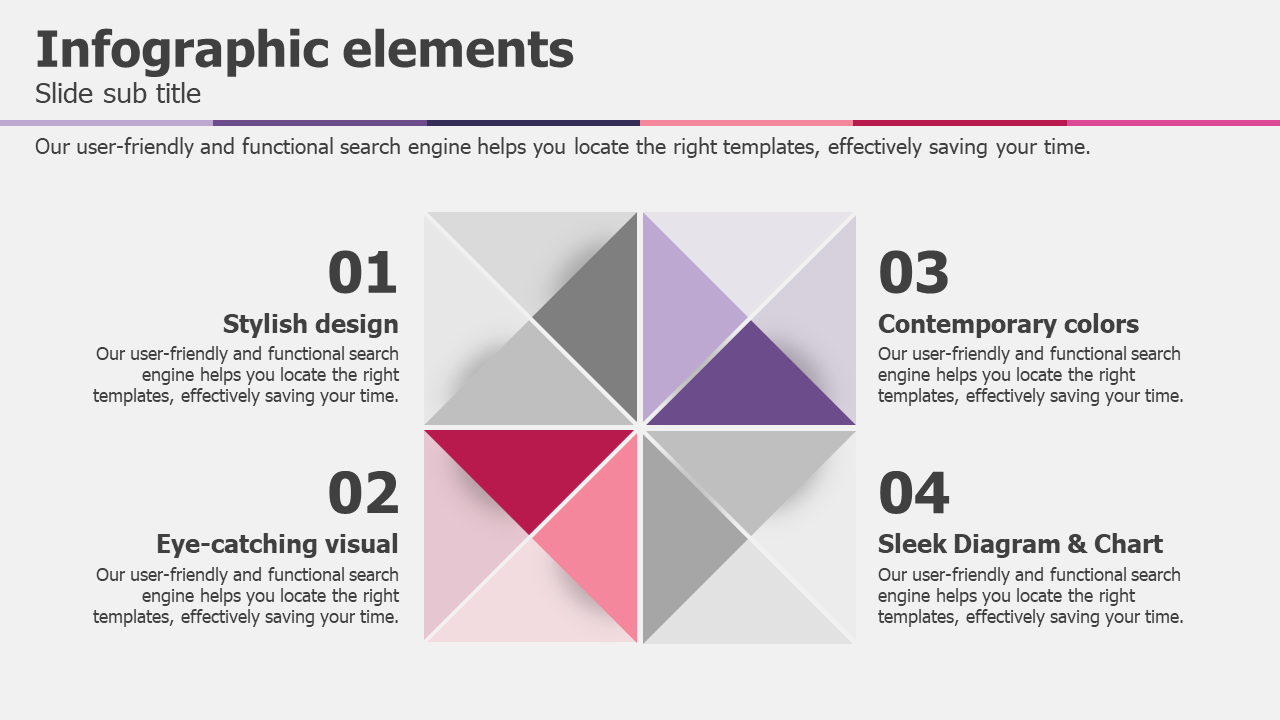 Infographic elements
Slide sub title

Our user-friendly and functional search engine helps you locate the right templates, effectively saving your time.

01
Stylish design
Our user-friendly and functional search engine helps you locate the right templates, effectively saving your time.

02
Eye-catching visual
Our user-friendly and functional search engine helps you locate the right templates, effectively saving your time.

03
Contemporary colors
Our user-friendly and functional search engine helps you locate the right templates, effectively saving your time.

04
Sleek Diagram & Chart
Our user-friendly and functional search engine helps you locate the right templates, effectively saving your time.